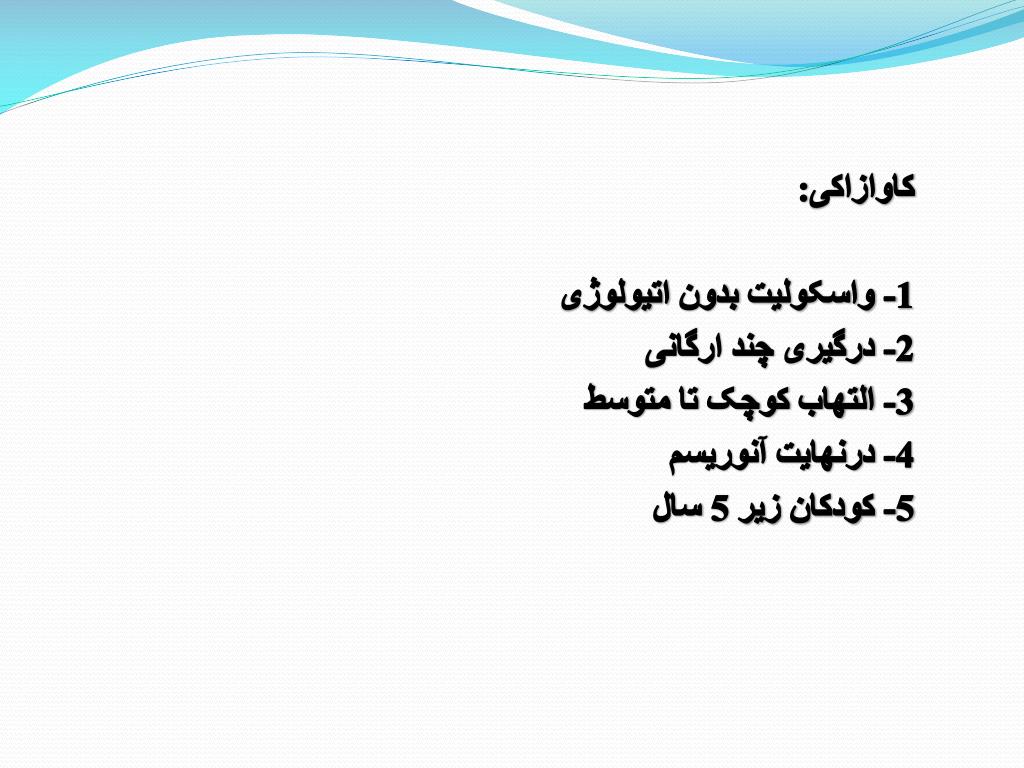 کاوازاکی:

1- واسکولیت بدون اتیولوژی
2- درگیری چند ارگانی
3- التهاب کوچک تا متوسط
4- درنهایت آنوریسم
5- کودکان زیر 5 سال